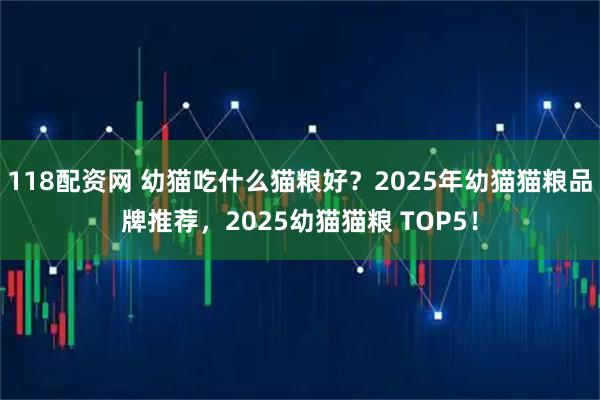 118配资网 幼猫吃什么猫粮好？2025年幼猫猫粮品牌推荐，2025幼猫猫粮 TOP5！